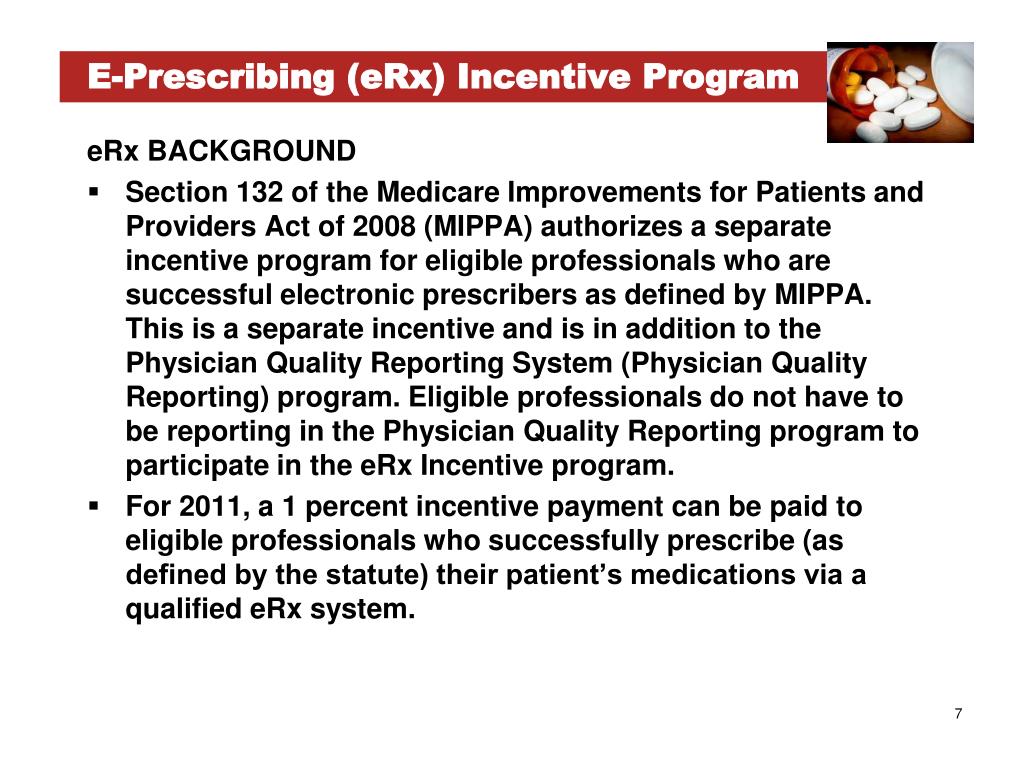 E-Prescribing (eRx) Incentive Program

eRx BACKGROUND

▪ Section 132 of the Medicare Improvements for Patients and Providers Act of 2008 (MIPPA) authorizes a separate incentive program for eligible professionals who are successful electronic prescribers as defined by MIPPA. This is a separate incentive and is in addition to the Physician Quality Reporting System (Physician Quality Reporting) program. Eligible professionals do not have to be reporting in the Physician Quality Reporting program to participate in the eRx Incentive program.

▪ For 2011, a 1 percent incentive payment can be paid to eligible professionals who successfully prescribe (as defined by the statute) their patient's medications via a qualified eRx system.

7